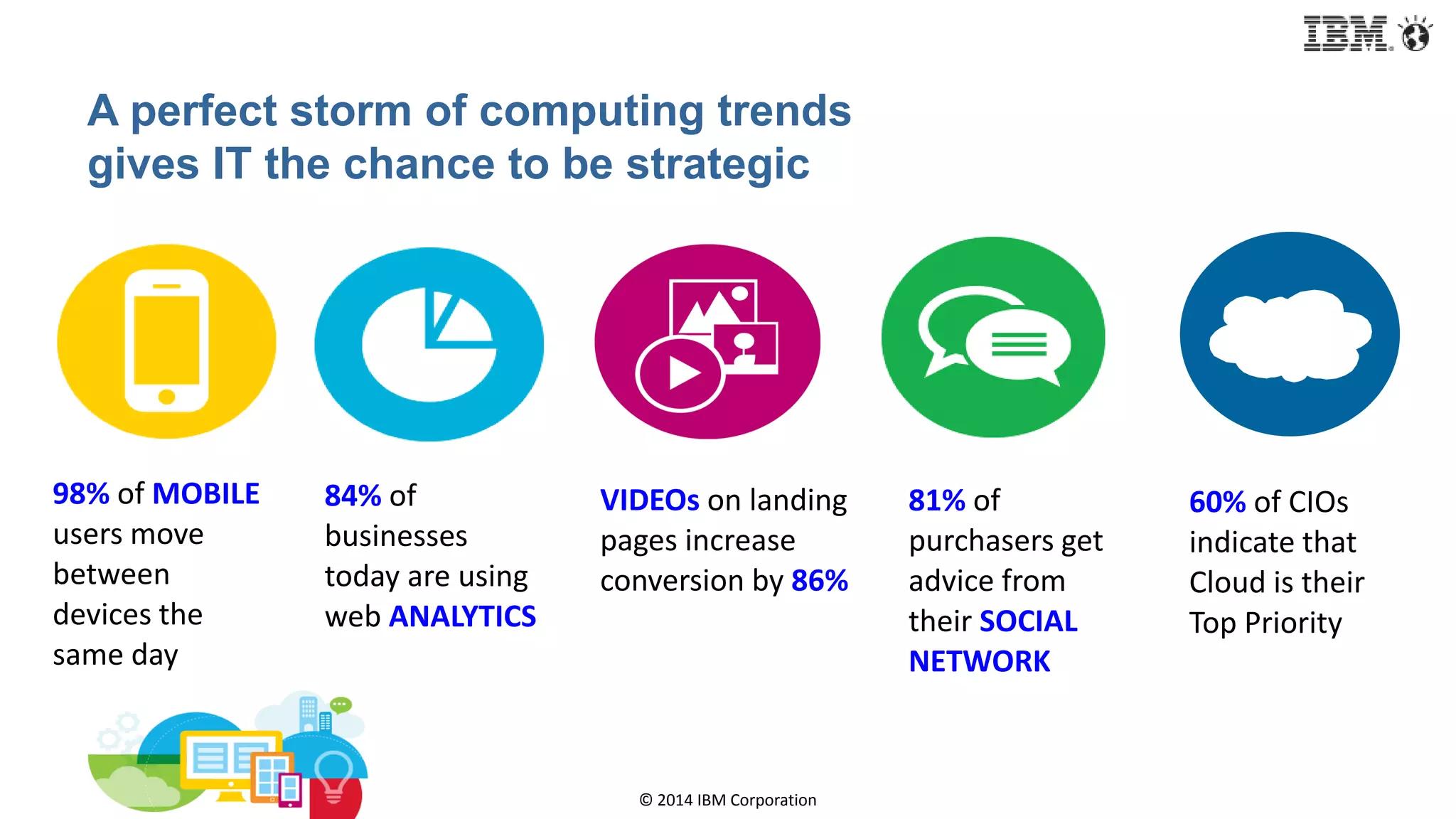 IBM

A perfect storm of computing trends gives IT the chance to be strategic

98% of MOBILE users move between devices the same day

84% of businesses today are using web ANALYTICS

VIDEOs on landing pages increase conversion by 86%

81% of purchasers get advice from their SOCIAL NETWORK

60% of CIOs indicate that Cloud is their Top Priority

© 2014 IBM Corporation